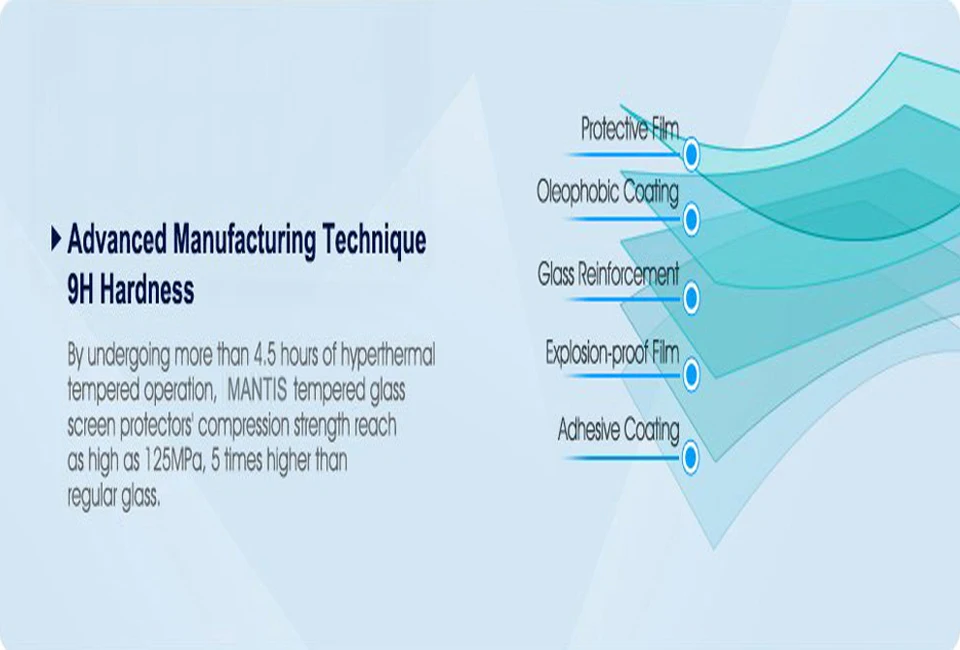 Advanced Manufacturing Technique
9H Hardness

By undergoing more than 4.5 hours of hyperthermal tempered operation, MANTIS tempered glass screen protectors' compression strength reach as high as 125MPa, 5 times higher than regular glass.

Protective Film
Oleophobic Coating
Glass Reinforcement
Explosion-proof Film
Adhesive Coating